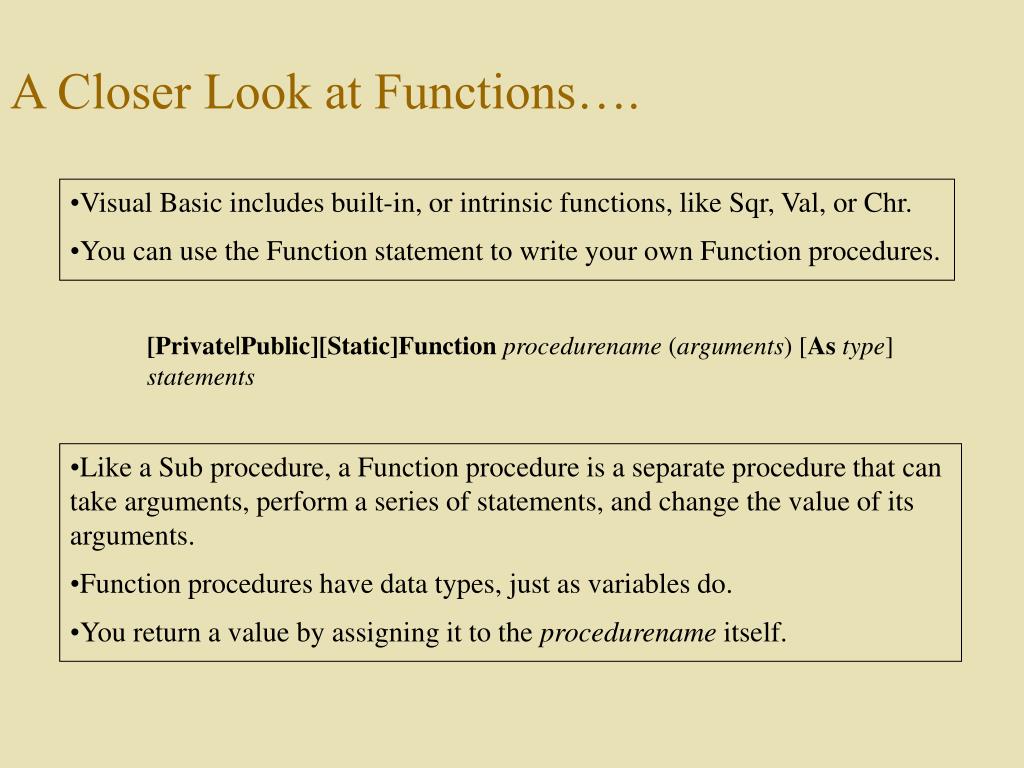 A Closer Look at Functions….

•Visual Basic includes built-in, or intrinsic functions, like Sqr, Val, or Chr.

•You can use the Function statement to write your own Function procedures.

[Private|Public][Static]Function procedurename (arguments) [As type]
statements

•Like a Sub procedure, a Function procedure is a separate procedure that can take arguments, perform a series of statements, and change the value of its arguments.

•Function procedures have data types, just as variables do.

•You return a value by assigning it to the procedurename itself.